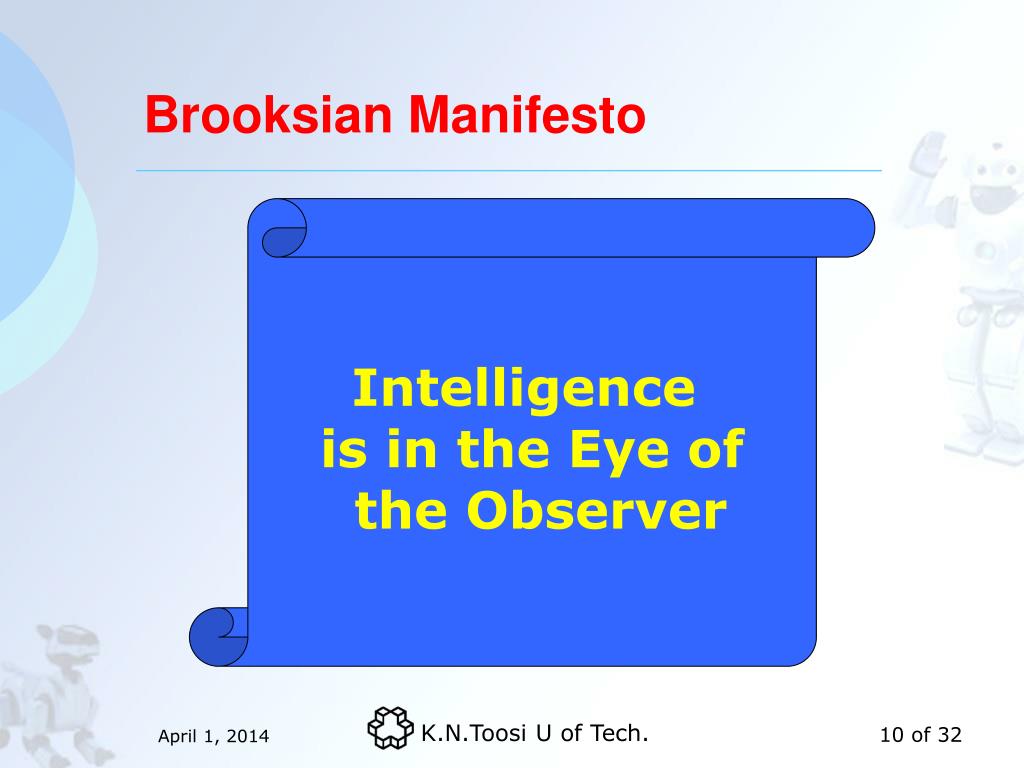 Brooksian Manifesto

Intelligence is in the Eye of the Observer

April 1, 2014

K.N.Toosi U of Tech.

10 of 32